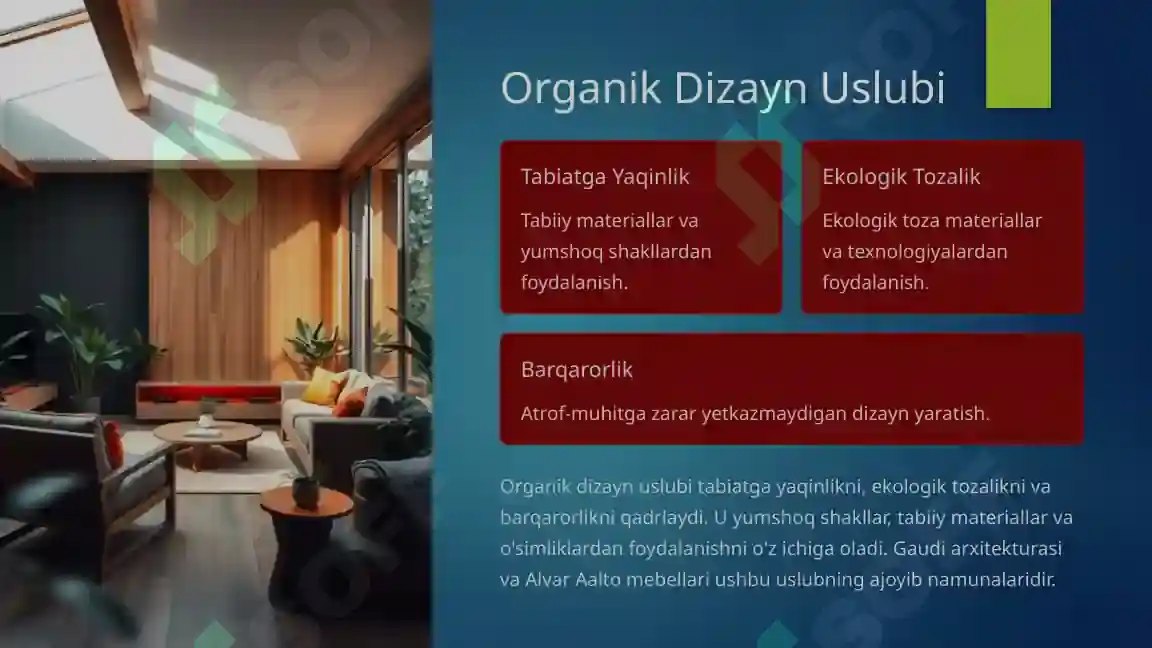 Organik Dizayn Uslubi

Tabiatga Yaqinlik

Tabiiy materiallar va yumshoq shakllardan foydalanish.

Ekologik Tozalik

Ekologik toza materiallar va texnologiyalardan foydalanish.

Barqarorlik

Atrof-muhitga zarar yetkazmaydigan dizayn yaratish.

Organik dizayn uslubi tabiatga yaqinlikni, ekologik tozalikni va barqarorlikni qadrlaydi. U yumshoq shakllar, tabiiy materiallar va o'simliklardan foydalanishni o'z ichiga oladi. Gaudi arxitekturasi va Alvar Aalto mebellari ushbu uslubning ajoyib namunalaridir.